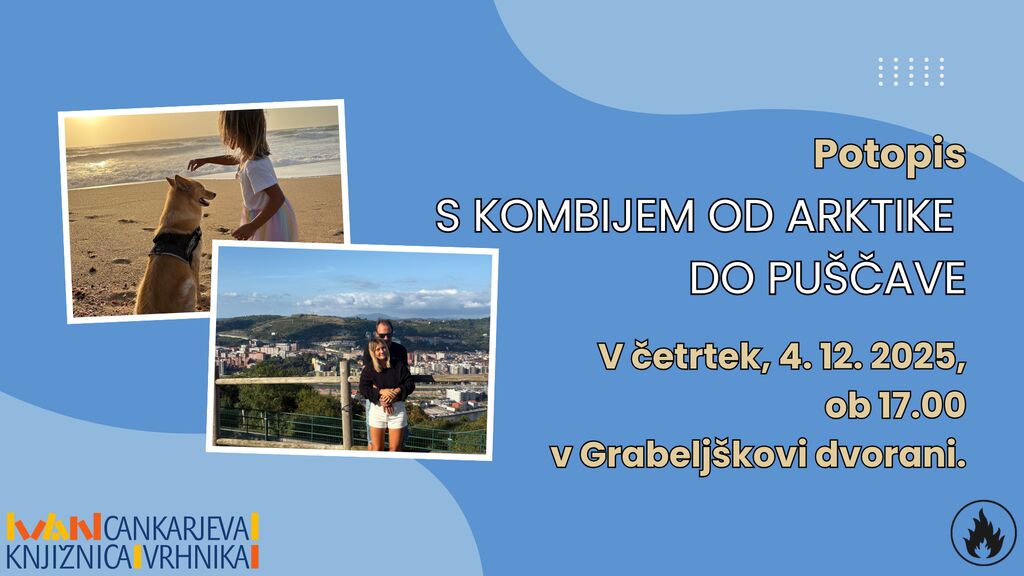 Potopis
S KOMBIJEM OD ARKTIKE DO PUŠČAVE

V četrtek, 4. 12. 2025, ob 17.00 v Grabeljškovi dvorani.

IVAN CANKARJEVA KNJIŽNICA VRHNIKA